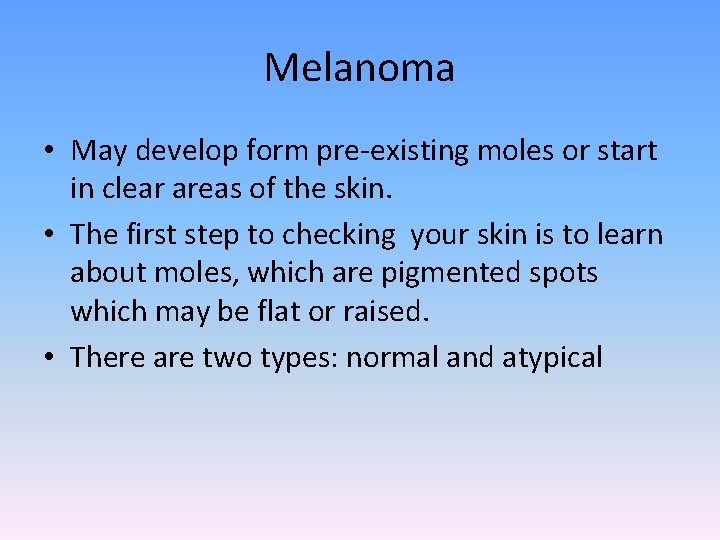 Melanoma

• May develop form pre-existing moles or start in clear areas of the skin.
• The first step to checking your skin is to learn about moles, which are pigmented spots which may be flat or raised.
• There are two types: normal and atypical